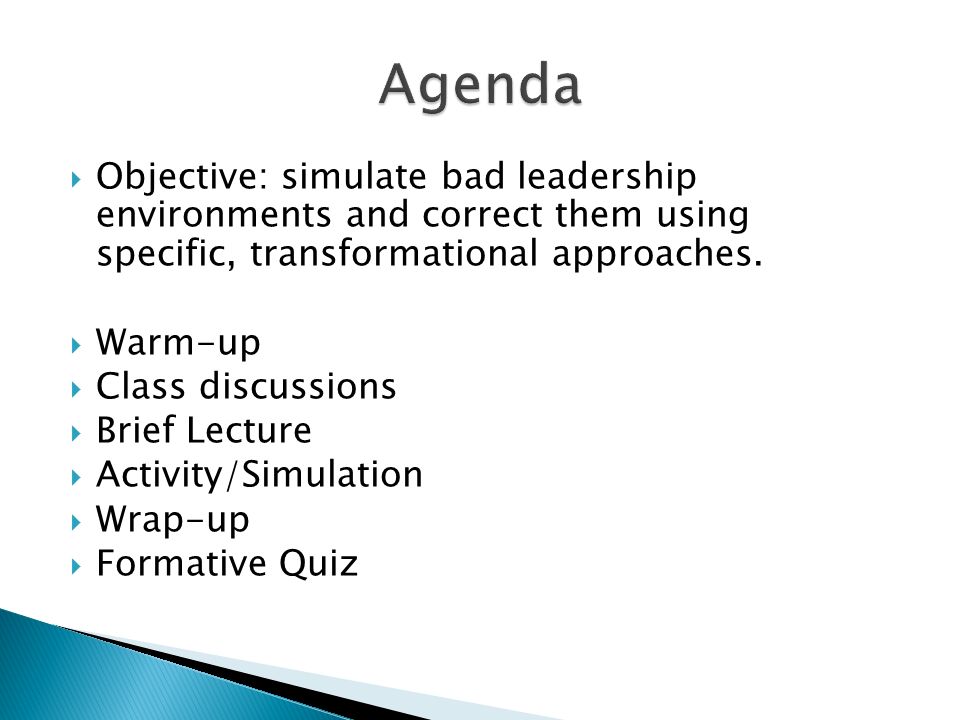 Agenda

Objective: simulate bad leadership environments and correct them using specific, transformational approaches.

Warm-up
Class discussions
Brief Lecture
Activity/Simulation
Wrap-up
Formative Quiz